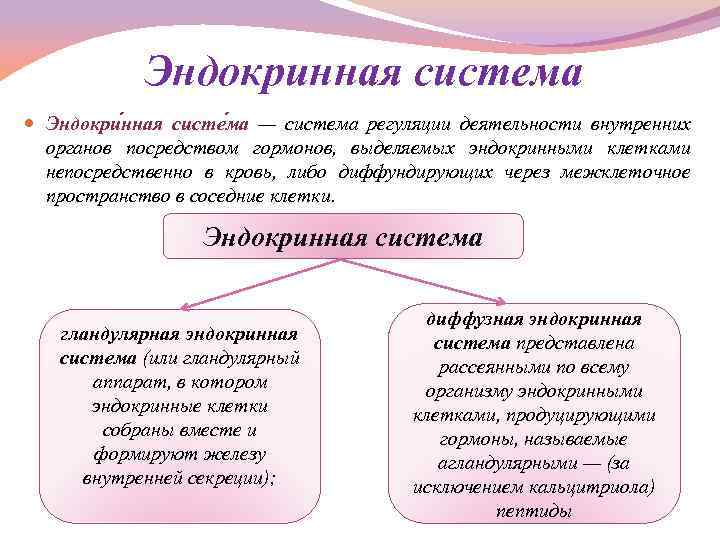 Эндокринная система

Эндокри́нная систе́ма — система регуляции деятельности внутренних органов посредством гормонов, выделяемых эндокринными клетками непосредственно в кровь, либо диффундирующих через межклеточное пространство в соседние клетки.

Эндокринная система

гландулярная эндокринная система (или гландулярный аппарат, в котором эндокринные клетки собраны вместе и формируют железу внутренней секреции);

диффузная эндокринная система представлена рассеянными по всему организму эндокринными клетками, продуцирующими гормоны, называемые агландулярными — (за исключением кальцитриола) пептиды